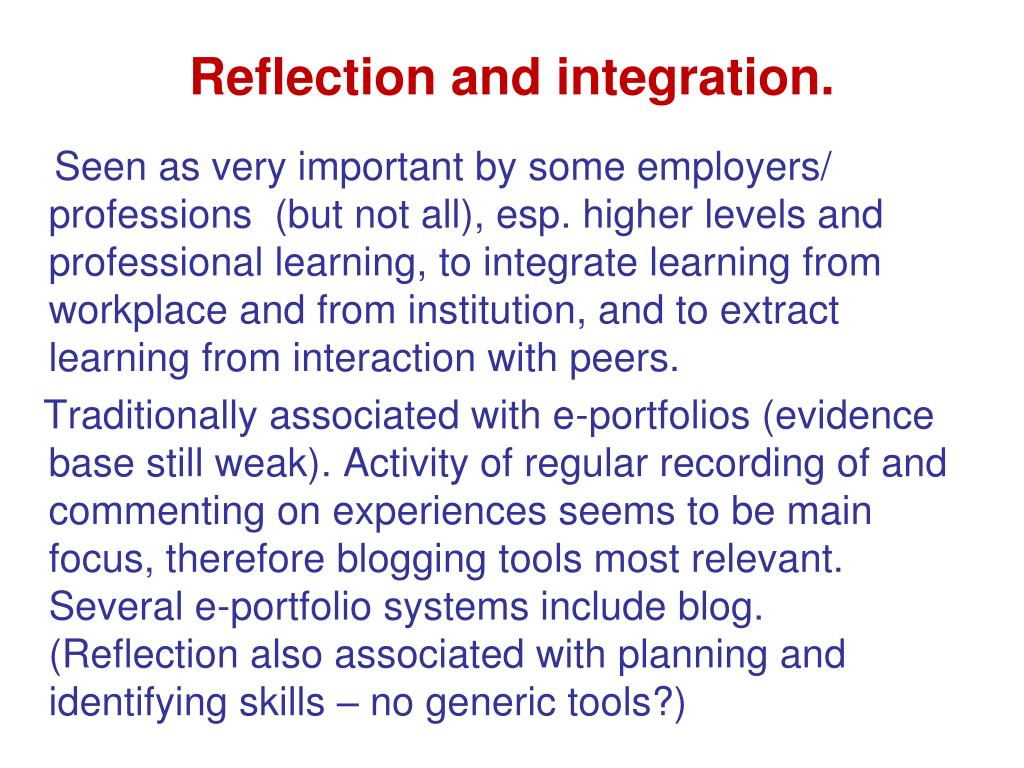 Reflection and integration.

Seen as very important by some employers/ professions (but not all), esp. higher levels and professional learning, to integrate learning from workplace and from institution, and to extract learning from interaction with peers.

Traditionally associated with e-portfolios (evidence base still weak). Activity of regular recording of and commenting on experiences seems to be main focus, therefore blogging tools most relevant. Several e-portfolio systems include blog. (Reflection also associated with planning and identifying skills – no generic tools?)